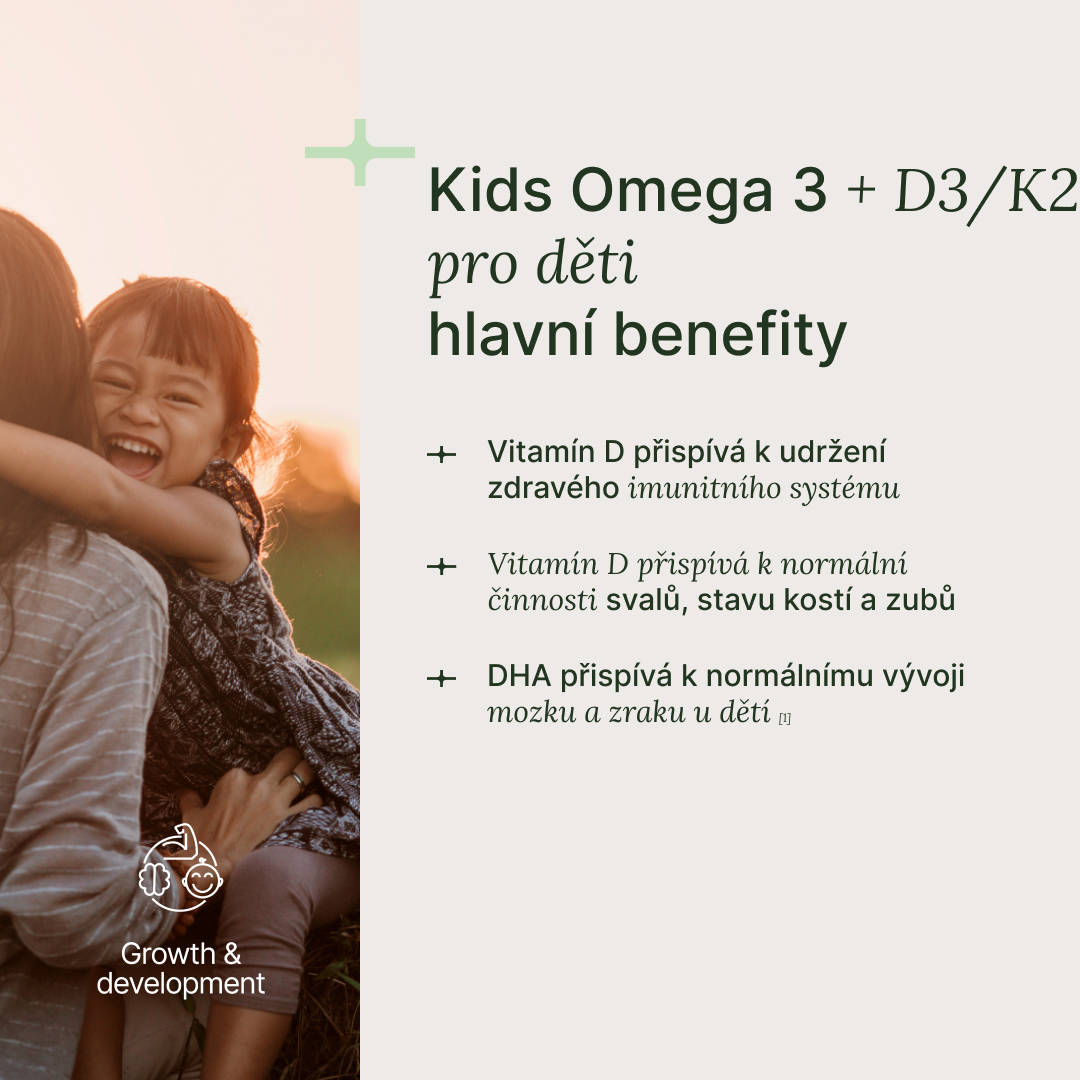 Kids Omega 3 + D3/K2 pro děti
hlavní benefity

+ Vitamín D přispívá k udržení zdravého imunitního systému

+ Vitamín D přispívá k normální činnosti svalů, stavu kostí a zubů

+ DHA přispívá k normálnímu vývoji mozku a zraku u dětí [1]

Growth & development